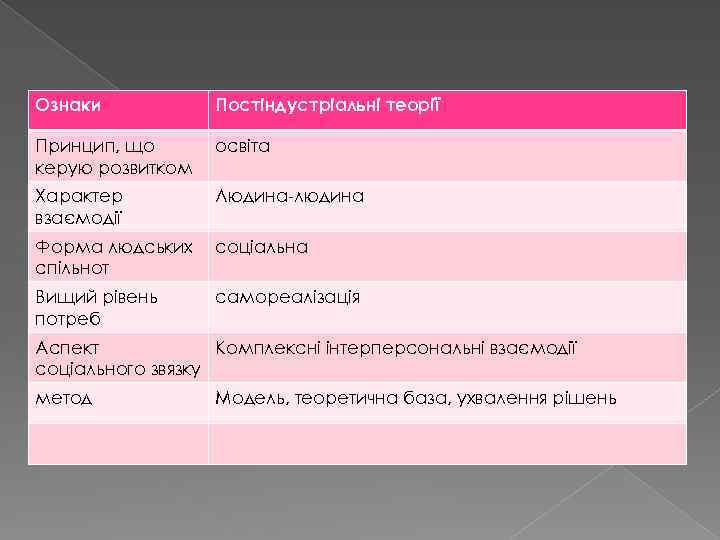 | Ознаки | Постіндустріальні теорії |
|---|---|
| Принцип, що керую розвитком | освіта |
| Характер взаємодії | Людина-людина |
| Форма людських спільнот | соціальна |
| Вищий рівень потреб | самореалізація |
| Аспект соціального звязку | Комплексні інтерперсональні взаємодії |
| метод | Модель, теоретична база, ухвалення рішень |
| | |